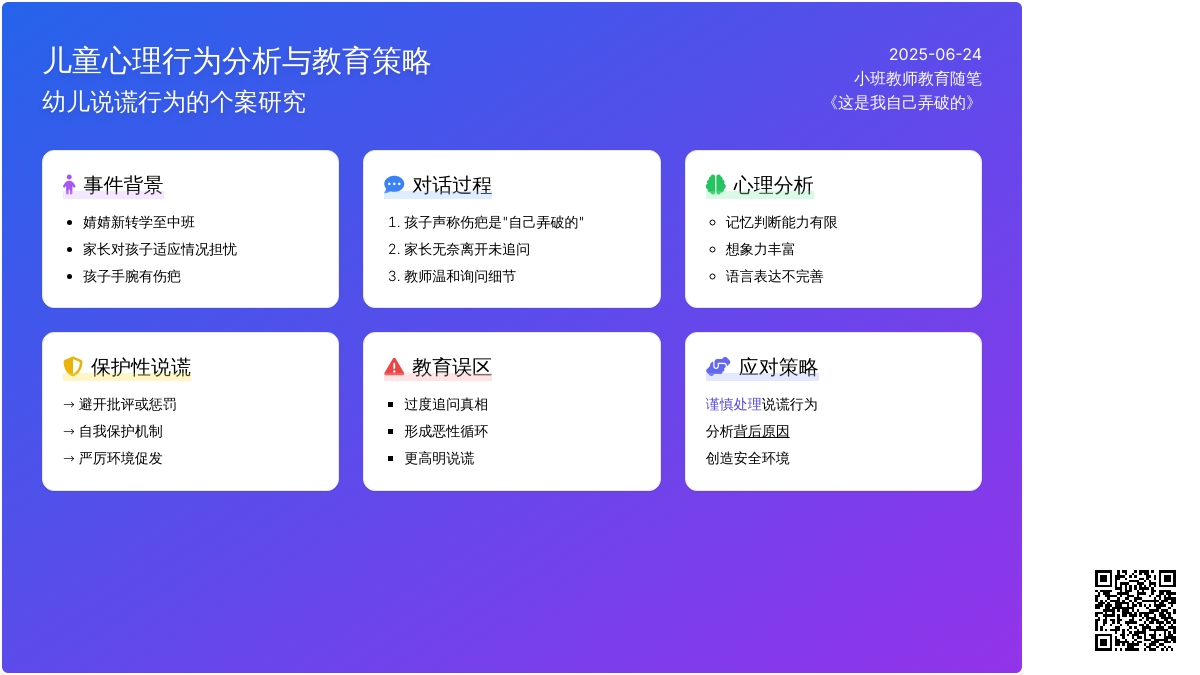 儿童心理行为分析与教育策略
幼儿说谎行为的个案研究

2025-06-24
小班教师教育随笔
《这是我自己弄破的》

事件背景
- 婧婧新转学至中班
- 家长对孩子适应情况担忧
- 孩子手腕有伤疤

对话过程
1. 孩子声称伤疤是"自己弄破的"
2. 家长无奈离开未追问
3. 教师温和询问细节

心理分析
- 记忆判断能力有限
- 想象力丰富
- 语言表达不完善

保护性说谎
→ 避开批评或惩罚
→ 自我保护机制
→ 严厉环境促发

教育误区
- 过度追问真相
- 形成恶性循环
- 更高明说谎

应对策略
谨慎处理说谎行为
分析背后原因
创造安全环境